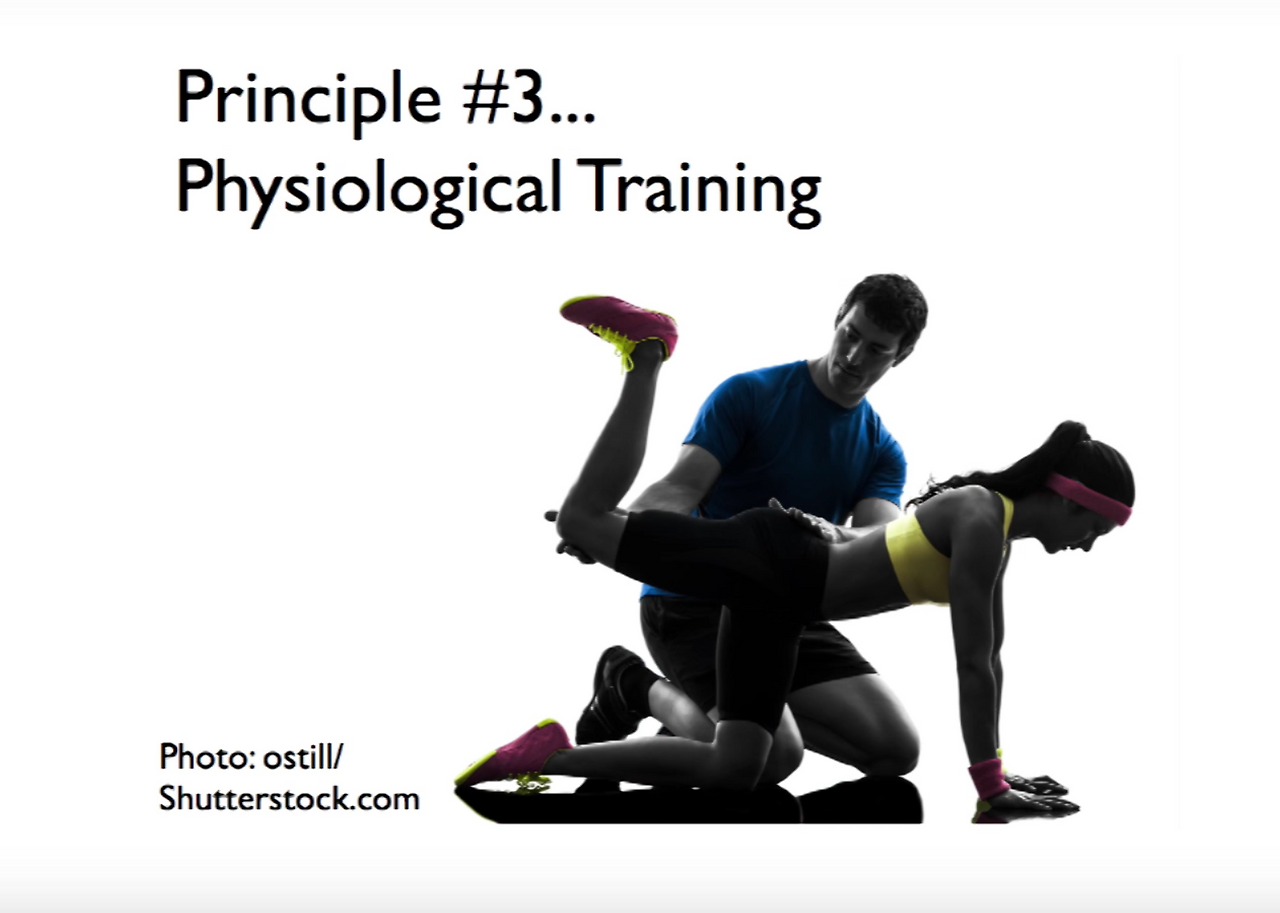 Principle #3...
Physiological Training

Photo: ostill/
Shutterstock.com